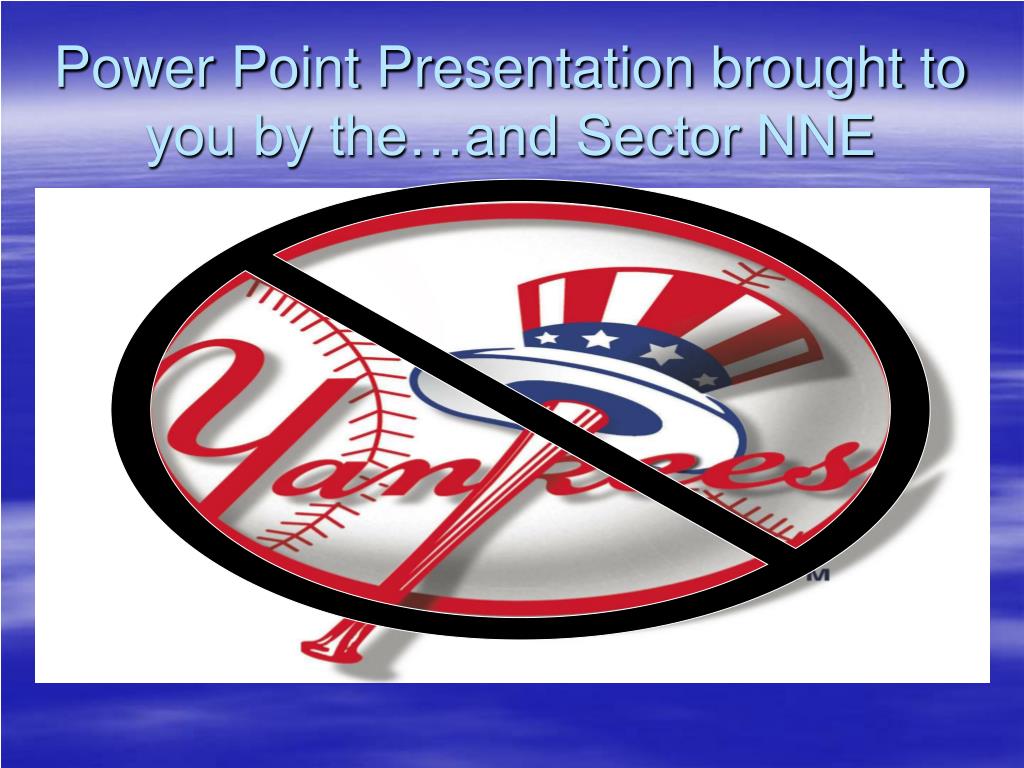 Power Point Presentation brought to you by the…and Sector NNE

Yankees

TM